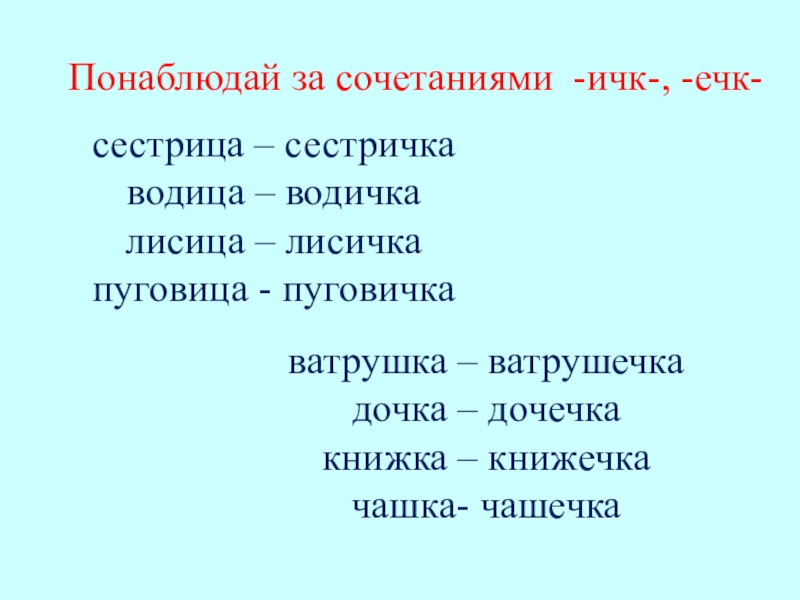 Понаблюдай за сочетаниями -ичк-, -ечк-

сестрица – сестричка
водица – водичка
лисица – лисичка
пуговица - пуговичка

ватрушка – ватрушечка
дочка – дочечка
книжка – книжечка
чашка- чашечка